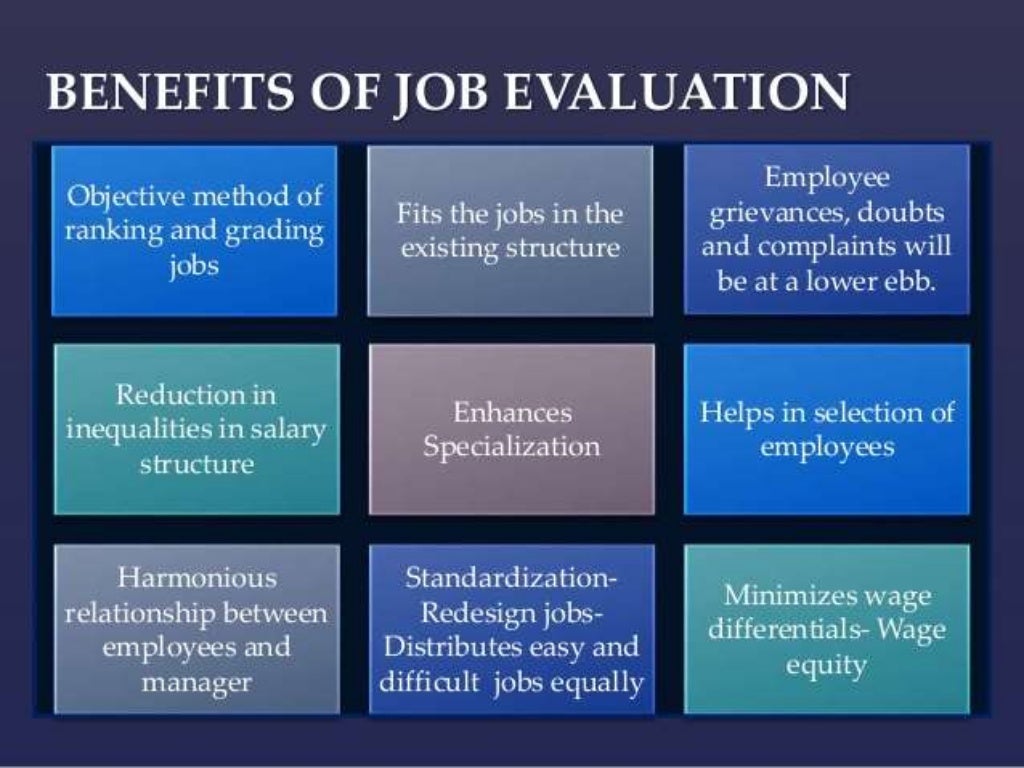 BENEFITS OF JOB EVALUATION

Objective method of ranking and grading jobs

Fits the jobs in the existing structure

Employee grievances, doubts and complaints will be at a lower ebb.

Reduction in inequalities in salary structure

Enhances Specialization

Helps in selection of employees

Harmonious relationship between employees and manager

Standardization- Redesign jobs- Distributes easy and difficult jobs equally

Minimizes wage differentials- Wage equity